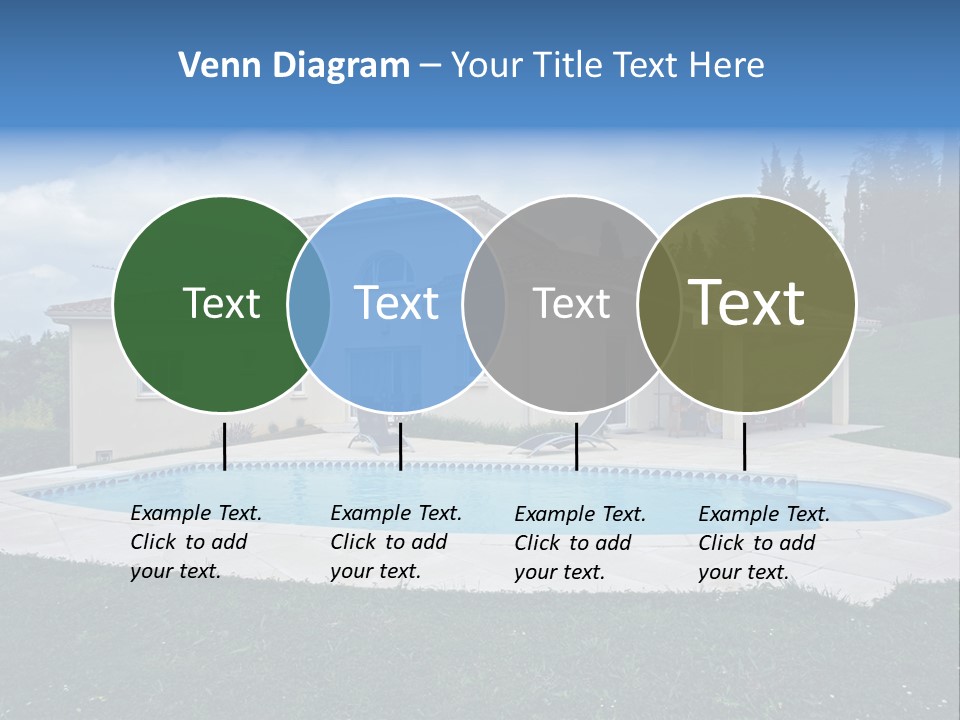 Venn Diagram – Your Title Text Here

Text

Text

Text

Text

Example Text. Click to add your text.

Example Text. Click to add your text.

Example Text. Click to add your text.

Example Text. Click to add your text.